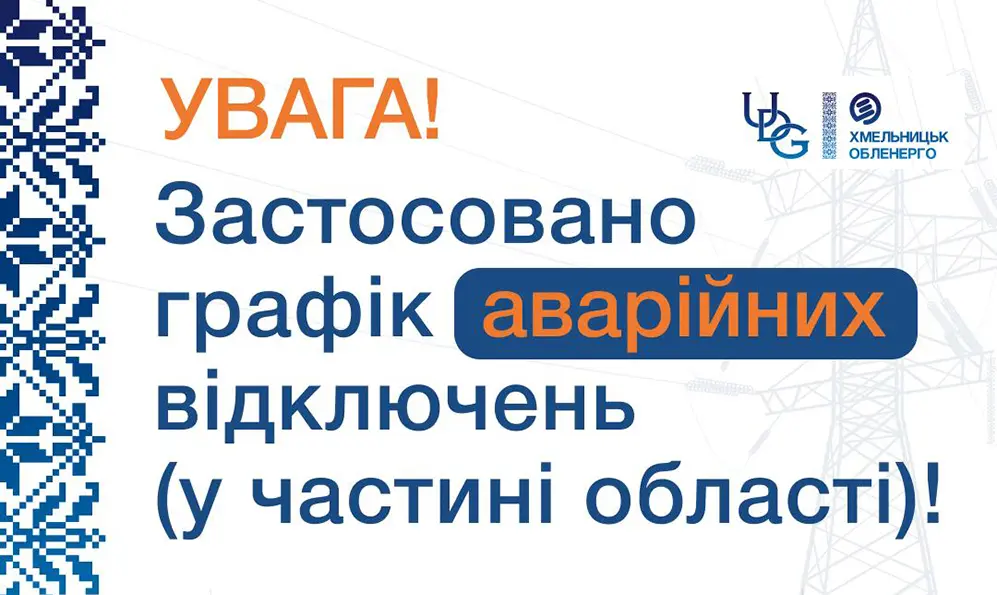 УВАГА!

UDG
ХМЕЛЬНИЦЬК ОБЛЕНЕРГО

Застосовано графік аварійних відключень (у частині області)!